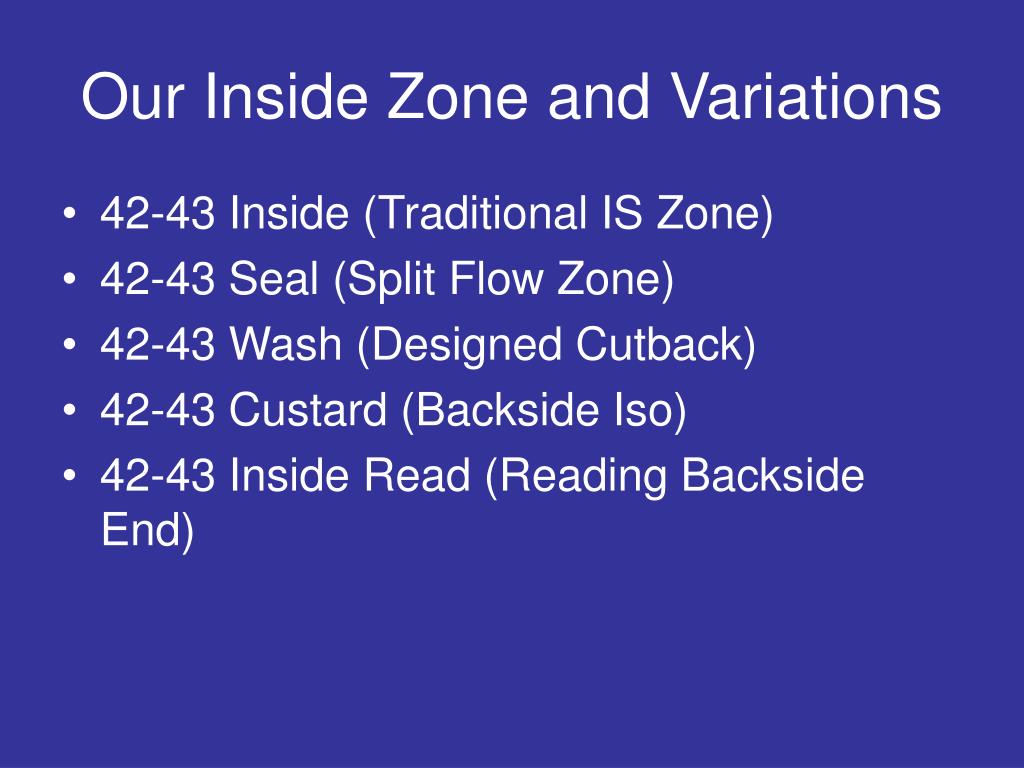 Our Inside Zone and Variations

• 42-43 Inside (Traditional IS Zone)
• 42-43 Seal (Split Flow Zone)
• 42-43 Wash (Designed Cutback)
• 42-43 Custard (Backside Iso)
• 42-43 Inside Read (Reading Backside End)